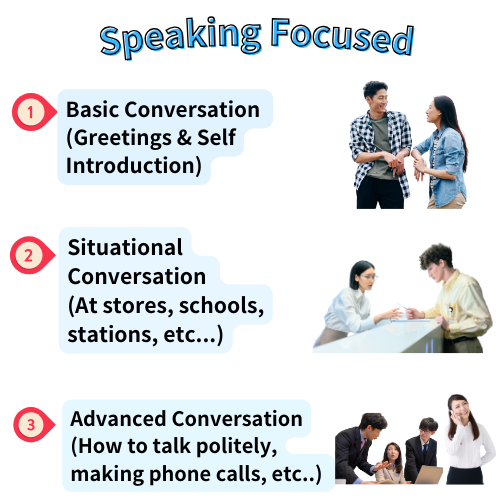 Speaking Focused

1

Basic Conversation (Greetings & Self Introduction)

2

Situational Conversation (At stores, schools, stations, etc...)

3

Advanced Conversation (How to talk politely, making phone calls, etc..)